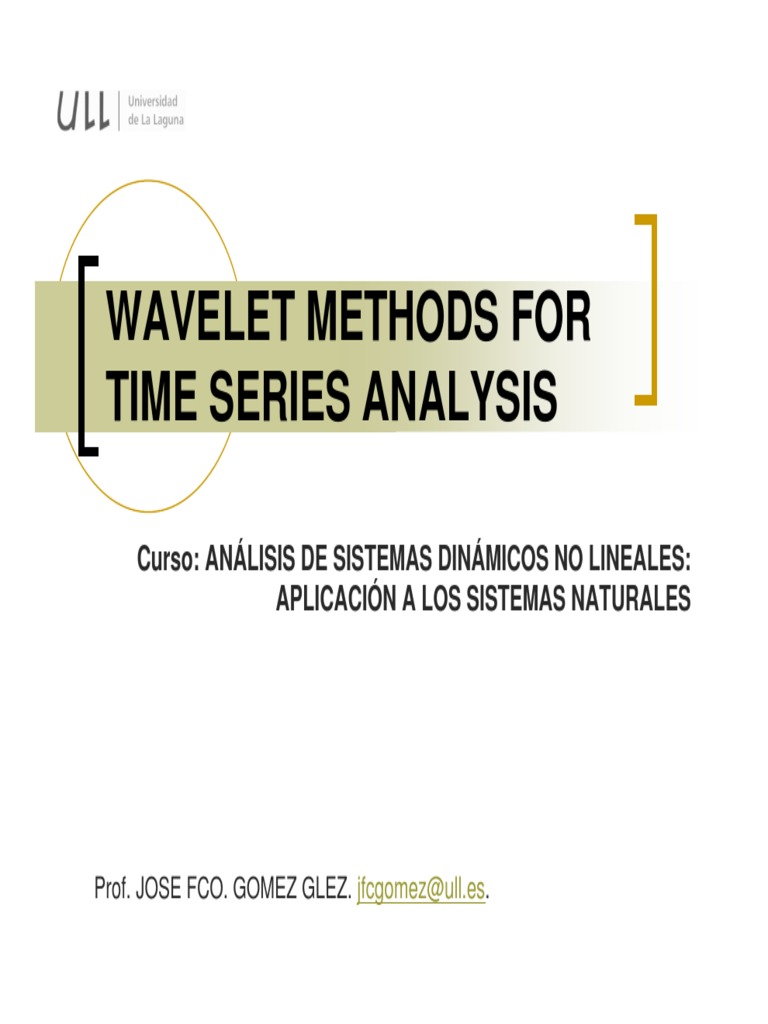 ULL Universidad de La Laguna

WAVELET METHODS FOR TIME SERIES ANALYSIS

Curso: ANÁLISIS DE SISTEMAS DINÁMICOS NO LINEALES: APLICACIÓN A LOS SISTEMAS NATURALES

Prof. JOSE FCO. GOMEZ GLEZ. jfcgomez@ull.es.